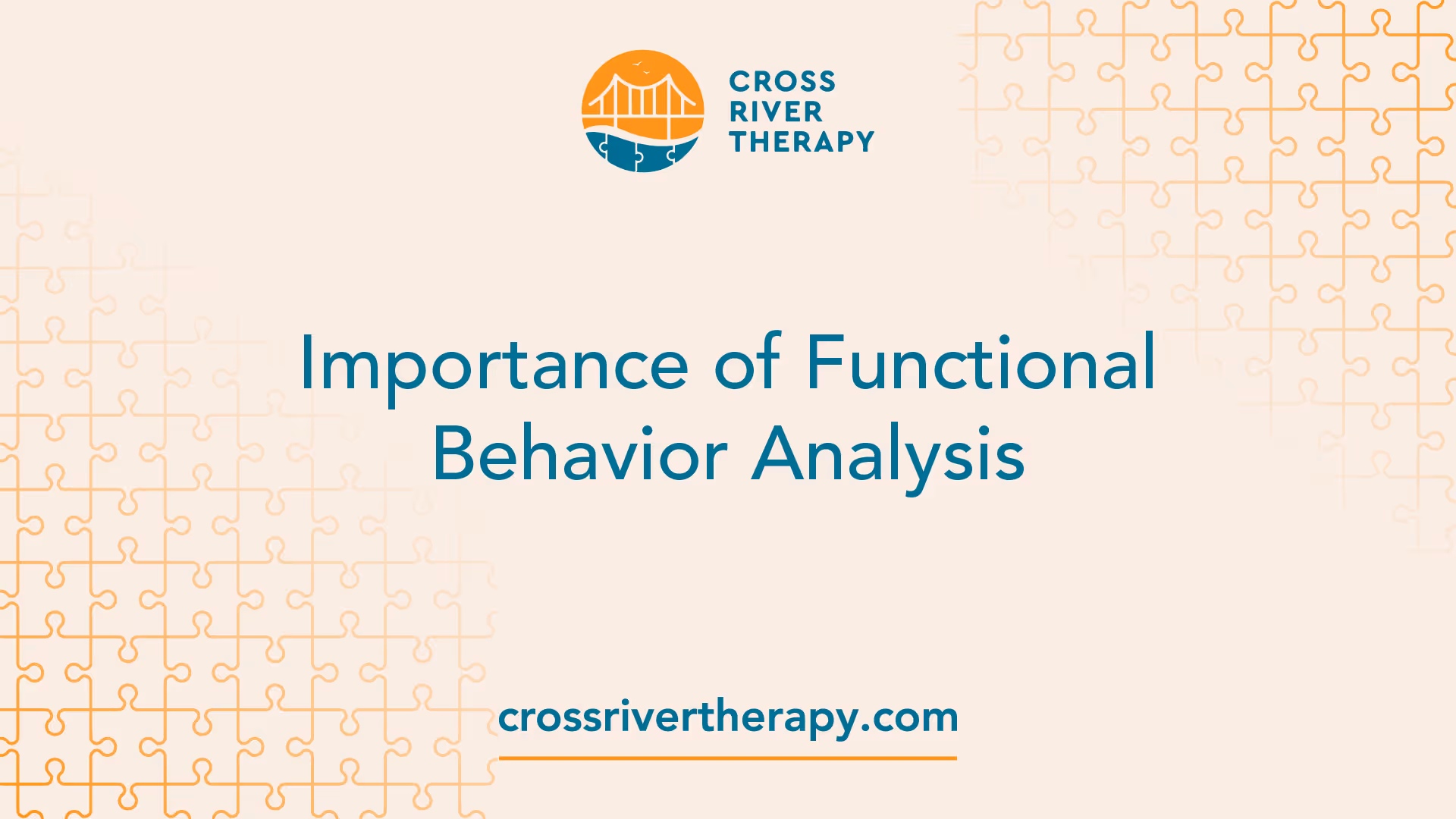 CROSS RIVER THERAPY

Importance of Functional Behavior Analysis

crossrivertherapy.com